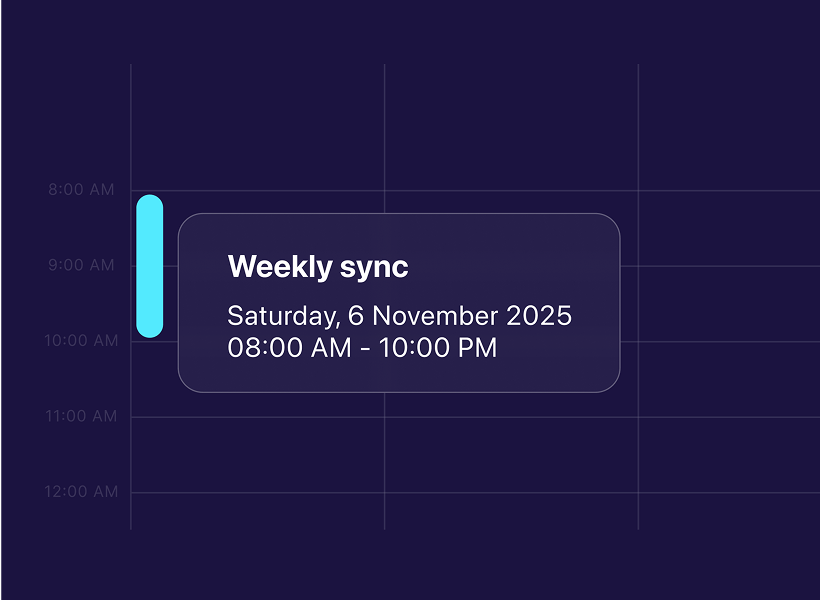 8:00 AM
9:00 AM
10:00 AM
11:00 AM
12:00 AM

Weekly sync
Saturday, 6 November 2025
08:00 AM - 10:00 PM